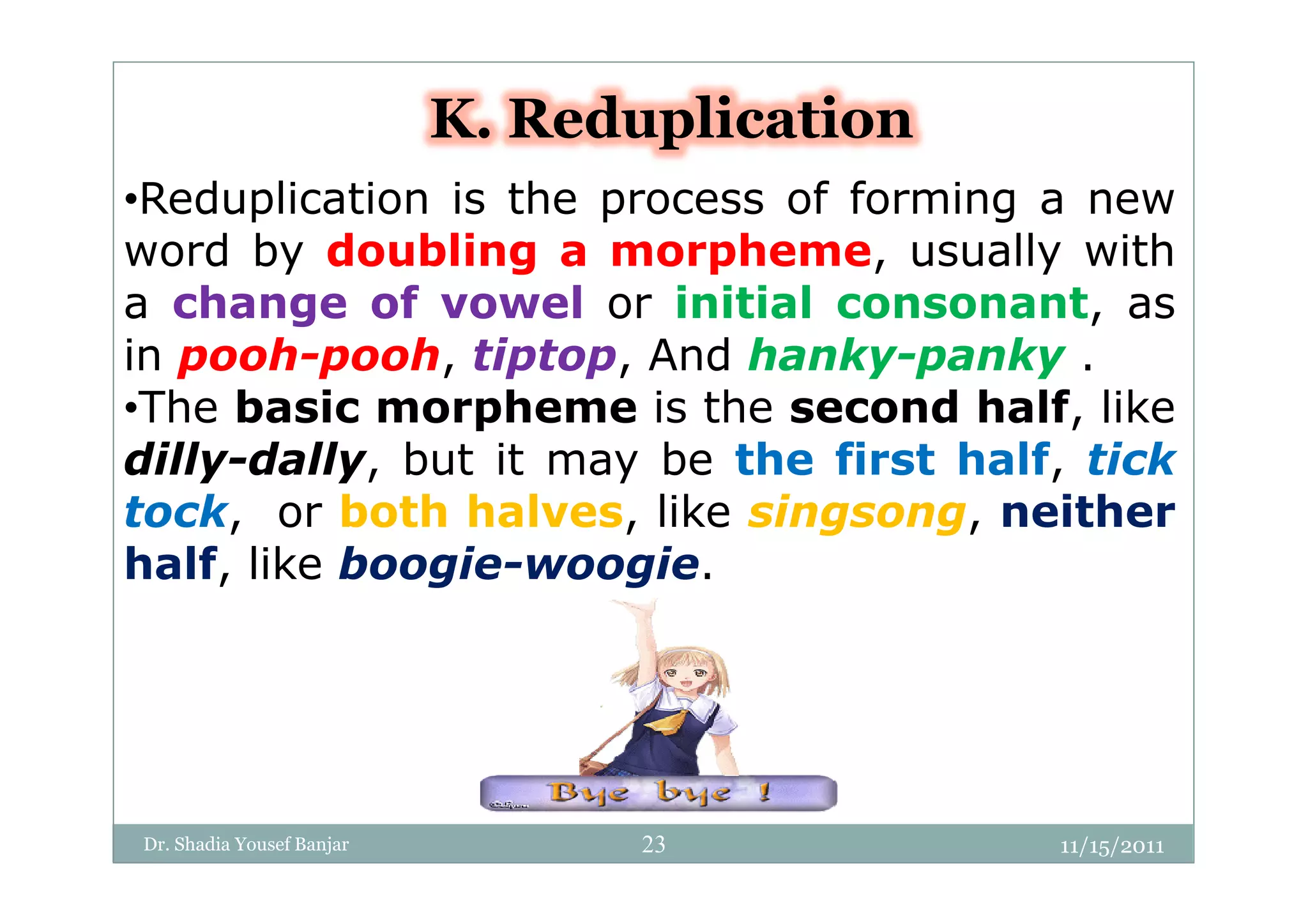 K. Reduplication

•Reduplication is the process of forming a new word by doubling a morpheme, usually with a change of vowel or initial consonant, as in pooh-pooh, tiptop, And hanky-panky .

•The basic morpheme is the second half, like dilly-dally, but it may be the first half, tick tock, or both halves, like singsong, neither half, like boogie-woogie.

Bye bye !

Dr. Shadia Yousef Banjar 23 11/15/2011